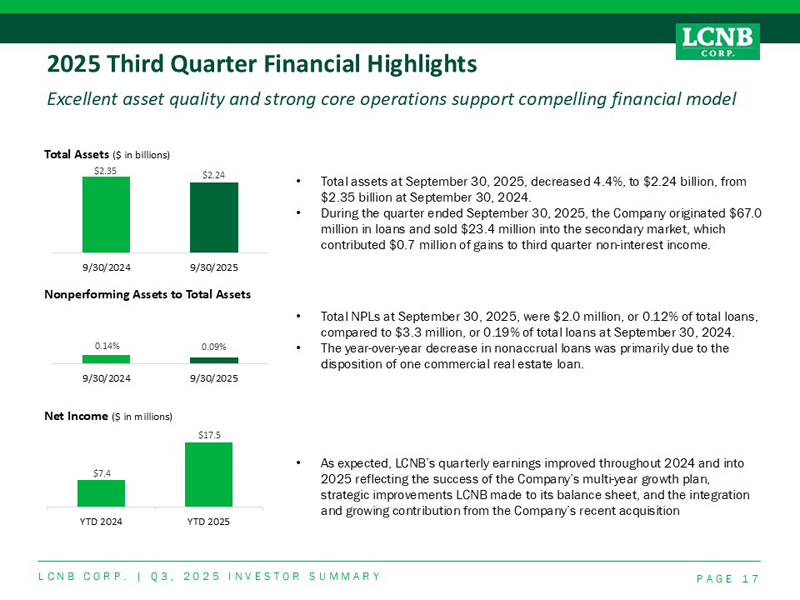 LCNB CORP.

2025 Third Quarter Financial Highlights

Excellent asset quality and strong core operations support compelling financial model

Total Assets ($ in billions)

$2.35

$2.24

9/30/2024

9/30/2025

• Total assets at September 30, 2025, decreased 4.4%, to $2.24 billion, from $2.35 billion at September 30, 2024.
• During the quarter ended September 30, 2025, the Company originated $67.0 million in loans and sold $23.4 million into the secondary market, which contributed $0.7 million of gains to third quarter non-interest income.

Nonperforming Assets to Total Assets

0.14%

0.09%

9/30/2024

9/30/2025

• Total NPLs at September 30, 2025, were $2.0 million, or 0.12% of total loans, compared to $3.3 million, or 0.19% of total loans at September 30, 2024.
• The year-over-year decrease in nonaccrual loans was primarily due to the disposition of one commercial real estate loan.

Net Income ($ in millions)

$7.4

$17.5

YTD 2024

YTD 2025

• As expected, LCNB's quarterly earnings improved throughout 2024 and into 2025 reflecting the success of the Company's multi-year growth plan, strategic improvements LCNB made to its balance sheet, and the integration and growing contribution from the Company's recent acquisition

LCNB CORP. | Q3, 2025 INVESTOR SUMMARY

PAGE 17